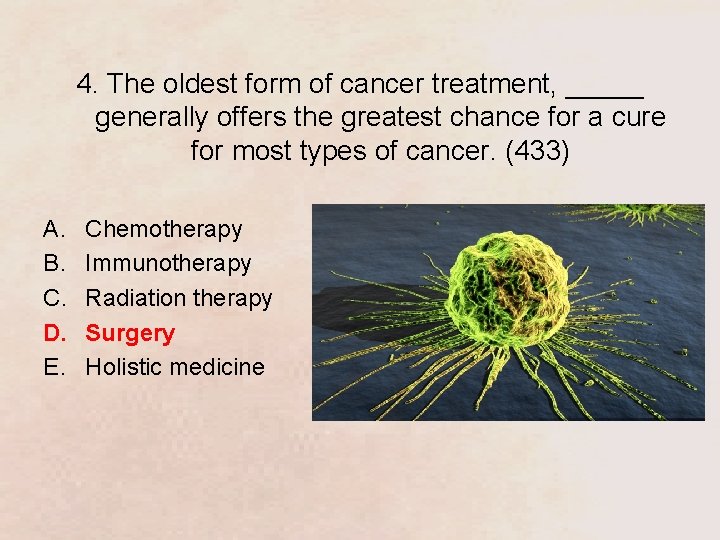 4. The oldest form of cancer treatment, _____ generally offers the greatest chance for a cure for most types of cancer. (433)

A. Chemotherapy
B. Immunotherapy
C. Radiation therapy
D. Surgery
E. Holistic medicine